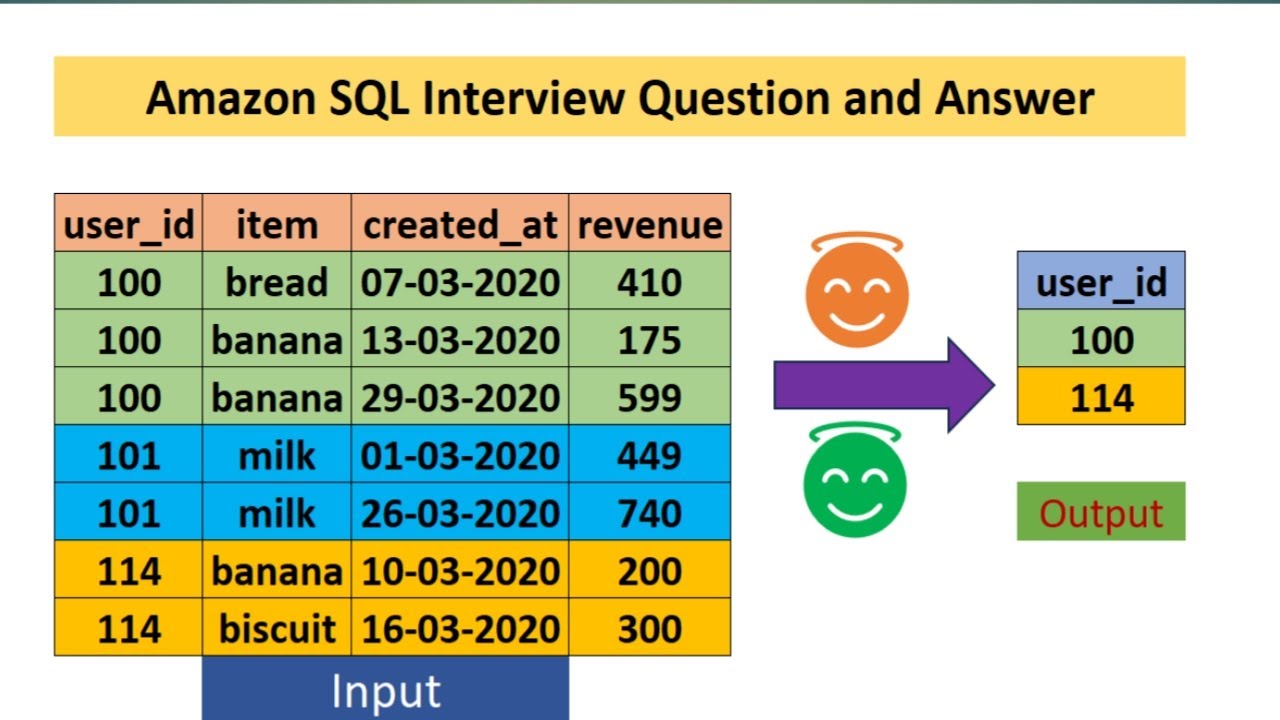 Amazon SQL Interview Question and Answer

| user_id | item | created_at | revenue |
|---|---|---|---|
| 100 | bread | 07-03-2020 | 410 |
| 100 | banana | 13-03-2020 | 175 |
| 100 | banana | 29-03-2020 | 599 |
| 101 | milk | 01-03-2020 | 449 |
| 101 | milk | 26-03-2020 | 740 |
| 114 | banana | 10-03-2020 | 200 |
| 114 | biscuit | 16-03-2020 | 300 |

Input

| user_id |
|---|
| 100 |
| 114 |

Output